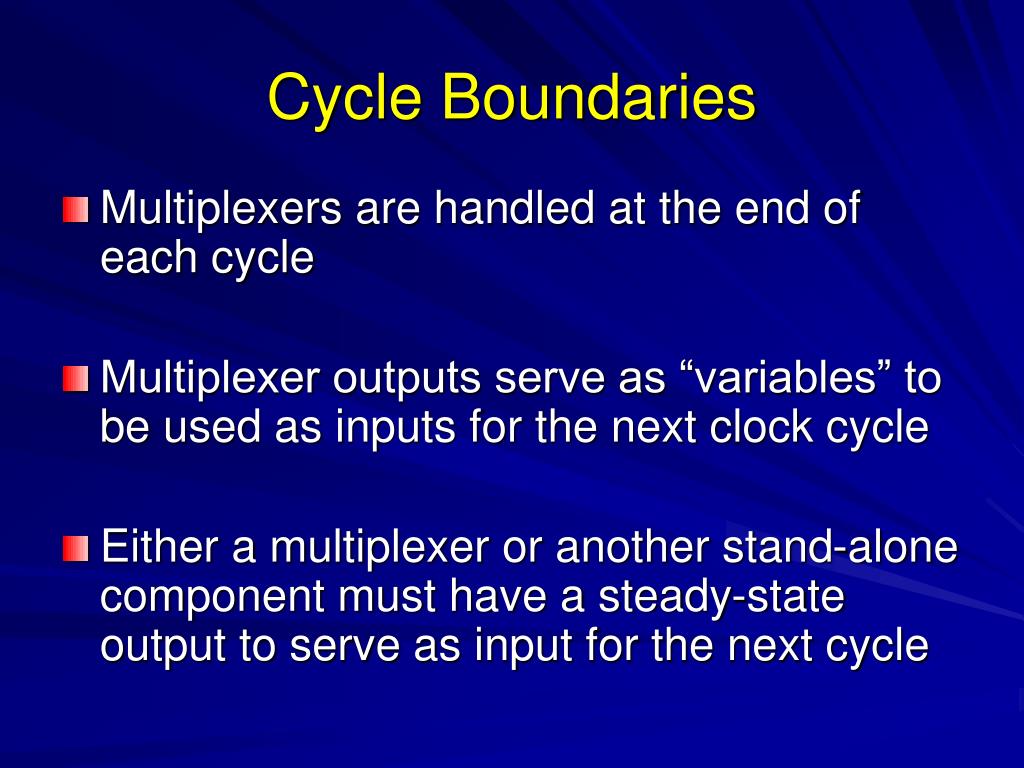 Cycle Boundaries

Multiplexers are handled at the end of each cycle

Multiplexer outputs serve as “variables” to be used as inputs for the next clock cycle

Either a multiplexer or another stand-alone component must have a steady-state output to serve as input for the next cycle